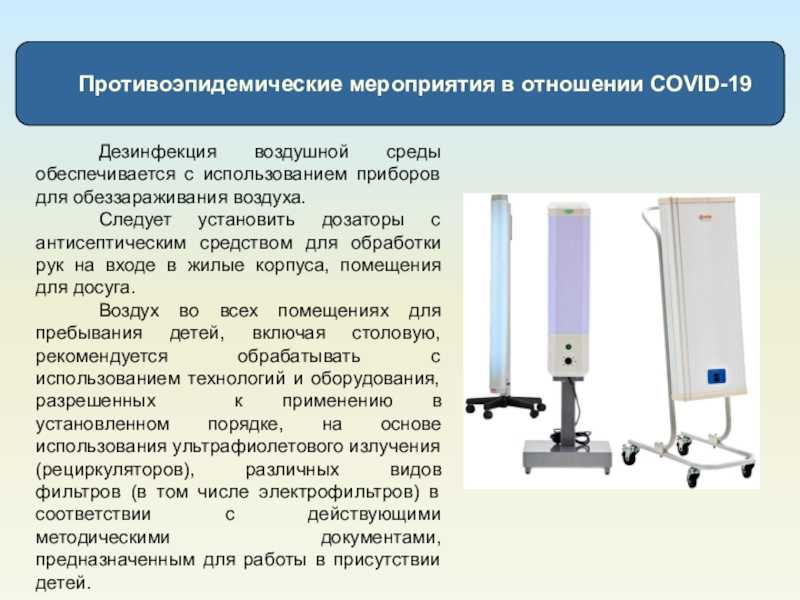 Противоэпидемические мероприятия в отношении COVID-19

Дезинфекция воздушной среды обеспечивается с использованием приборов для обеззараживания воздуха.

Следует установить дозаторы с антисептическим средством для обработки рук на входе в жилые корпуса, помещения для досуга.

Воздух во всех помещениях для пребывания детей, включая столовую, рекомендуется обрабатывать с использованием технологий и оборудования, разрешенных к применению в установленном порядке, на основе использования ультрафиолетового излучения (рециркуляторов), различных видов фильтров (в том числе электрофильтров) в соответствии с действующими методическими документами, предназначенным для работы в присутствии детей.